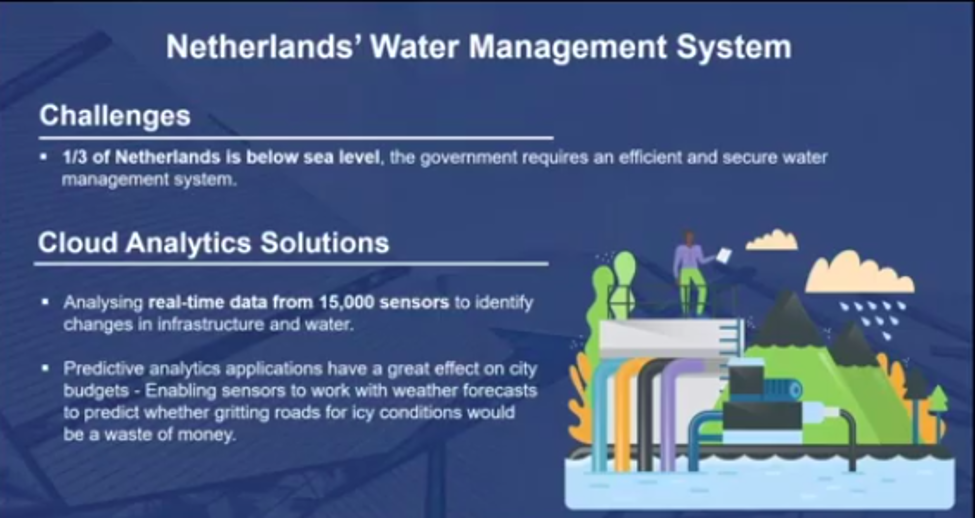 Netherlands' Water Management System

Challenges

▪ 1/3 of Netherlands is below sea level, the government requires an efficient and secure water management system.

Cloud Analytics Solutions

▪ Analysing real-time data from 15,000 sensors to identify changes in infrastructure and water.

▪ Predictive analytics applications have a great effect on city budgets - Enabling sensors to work with weather forecasts to predict whether gritting roads for icy conditions would be a waste of money.